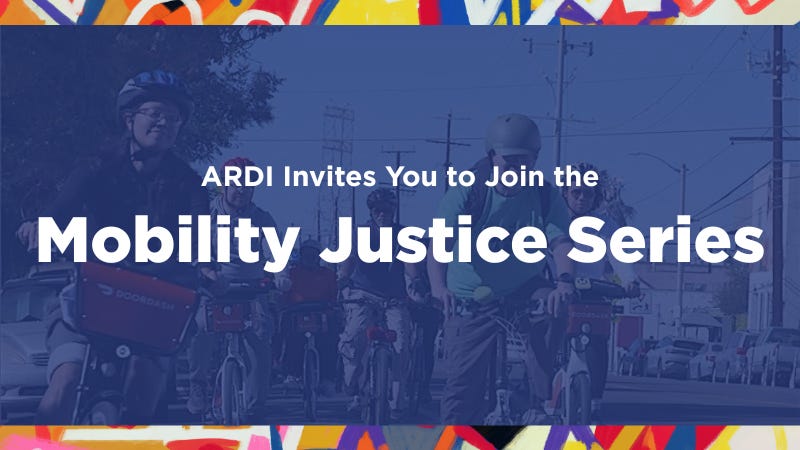 ARDI Invites You to Join the

Mobility Justice Series

DOORDASH